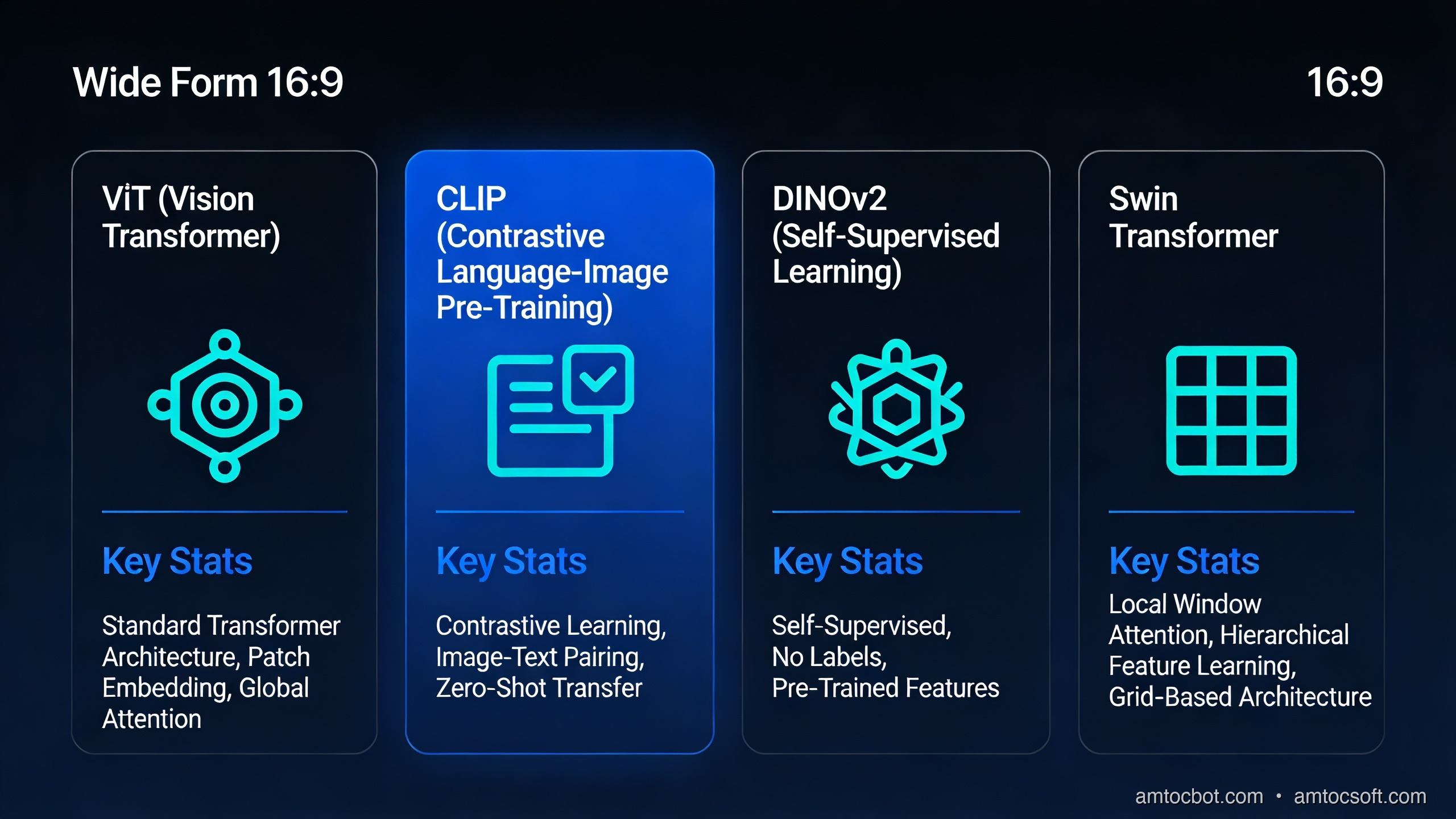 Wide Form 16:9

16:9

ViT (Vision Transformer)

Key Stats

Standard Transformer Architecture, Patch Embedding, Global Attention

CLIP (Contrastive Language-Image Pre-Training)

Key Stats

Contrastive Learning, Image-Text Pairing, Zero-Shot Transfer

DINOv2 (Self-Supervised Learning)

Key Stats

Self-Supervised, No Labels, Pre-Trained Features

Swin Transformer

Key Stats

Local Window Attention, Hierarchical Feature Learning, Grid-Based Architecture

amtocbot.com • amtocsoft.com